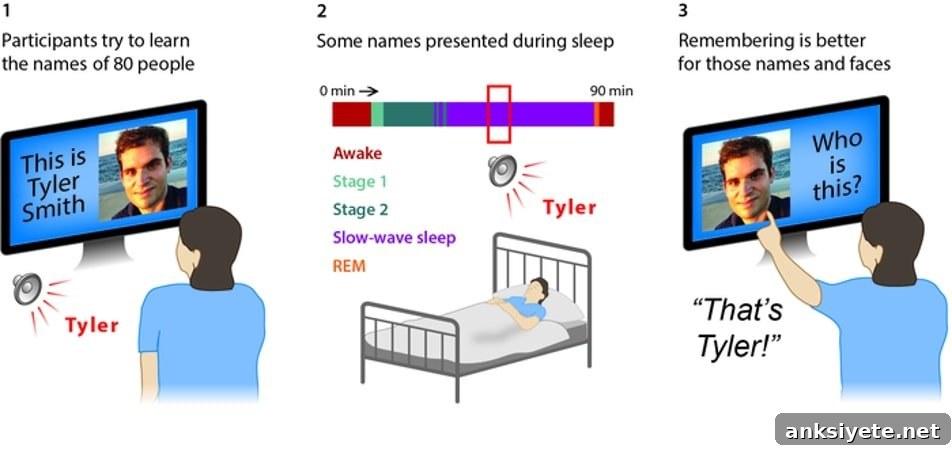 1
Participants try to learn the names of 80 people

This is Tyler Smith

Tyler

2
Some names presented during sleep

0 min →

90 min

Awake
Stage 1
Stage 2
Slow-wave sleep
REM

Tyler

3
Remembering is better for those names and faces

Who is this?

"That's Tyler!"

anksiyete.net